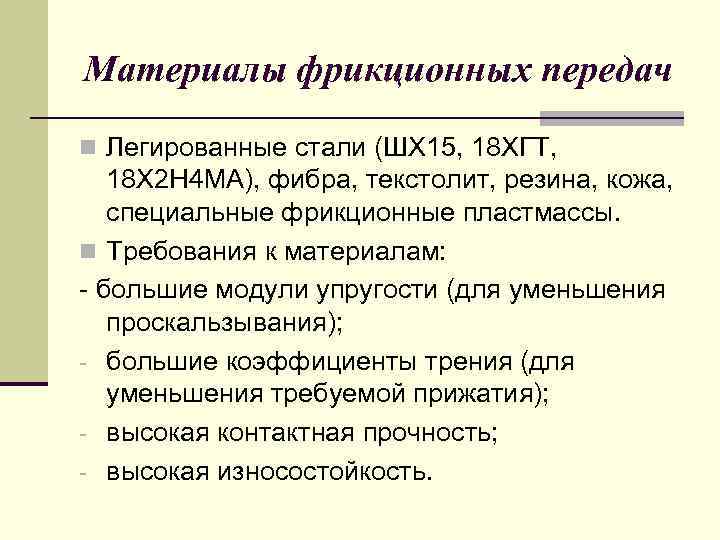 Материалы фрикционных передач

Легированные стали (ШХ15, 18ХГТ, 18Х2Н4МА), фибра, текстолит, резина, кожа, специальные фрикционные пластмассы.

Требования к материалам:

- большие модули упругости (для уменьшения проскальзывания);

- большие коэффициенты трения (для уменьшения требуемой прижатия);

- высокая контактная прочность;

- высокая износостойкость.